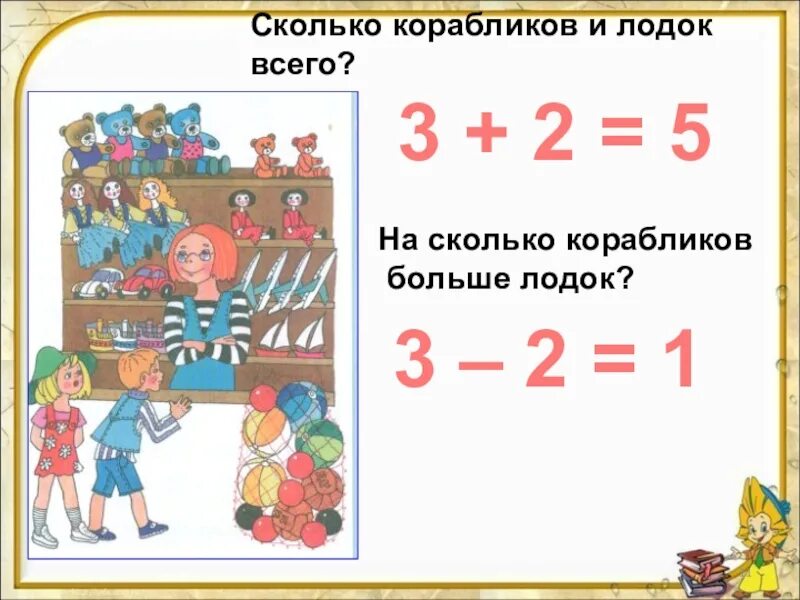 Сколько корабликов и лодок всего?

$3 + 2 = 5$

На сколько корабликов больше лодок?

$3 - 2 = 1$